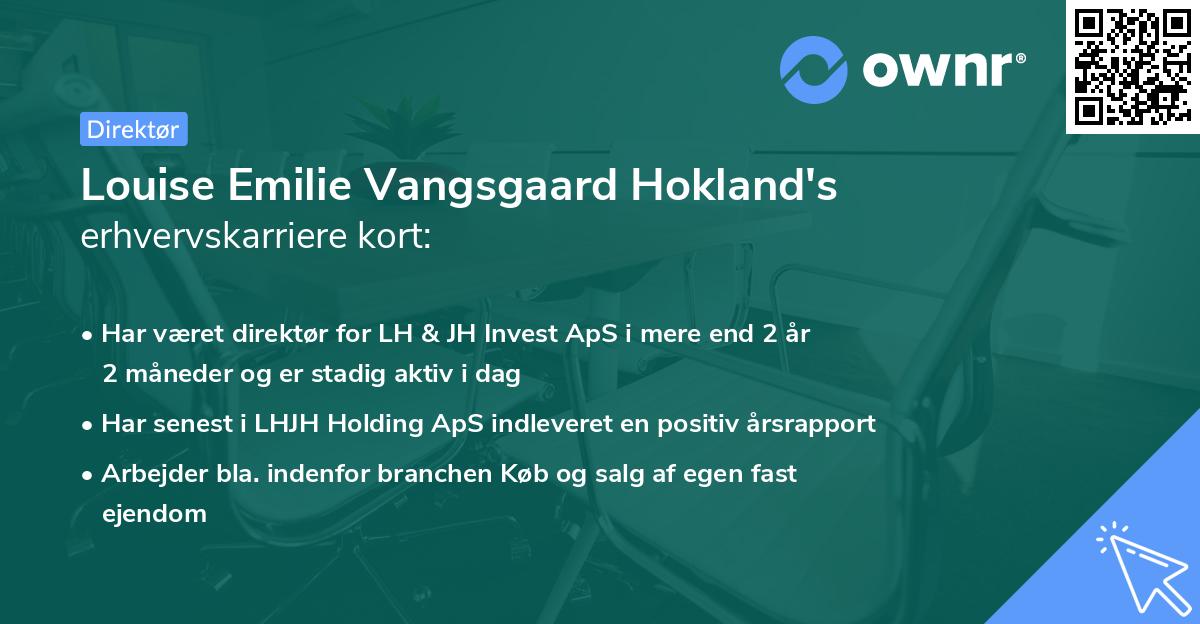 ownr®

Direktør

Louise Emilie Vangsgaard Hokland's
erhvervskarriere kort:

• Har været direktør for LH & JH Invest ApS i mere end 2 år 2 måneder og er stadig aktiv i dag
• Har senest i LHJH Holding ApS indleveret en positiv årsrapport
• Arbejder bla. indenfor branchen Køb og salg af egen fast ejendom